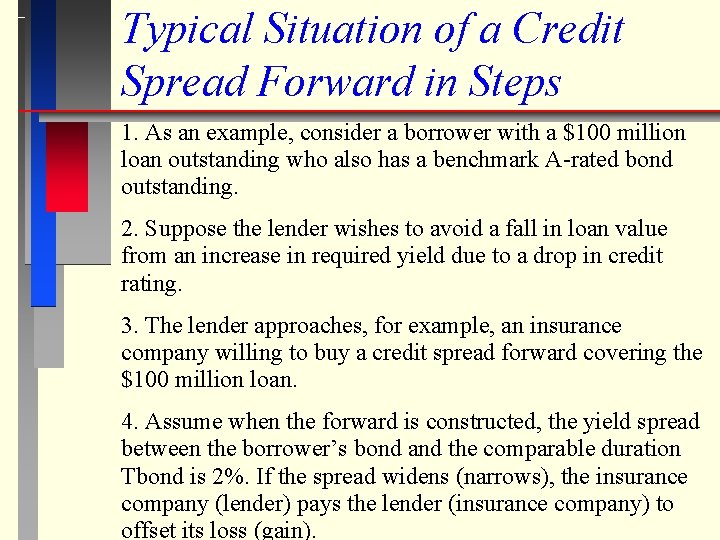 Typical Situation of a Credit Spread Forward in Steps

1. As an example, consider a borrower with a \$100 million loan outstanding who also has a benchmark A-rated bond outstanding.

2. Suppose the lender wishes to avoid a fall in loan value from an increase in required yield due to a drop in credit rating.

3. The lender approaches, for example, an insurance company willing to buy a credit spread forward covering the \$100 million loan.

4. Assume when the forward is constructed, the yield spread between the borrower's bond and the comparable duration Tbond is 2%. If the spread widens (narrows), the insurance company (lender) pays the lender (insurance company) to offset its loss (gain).